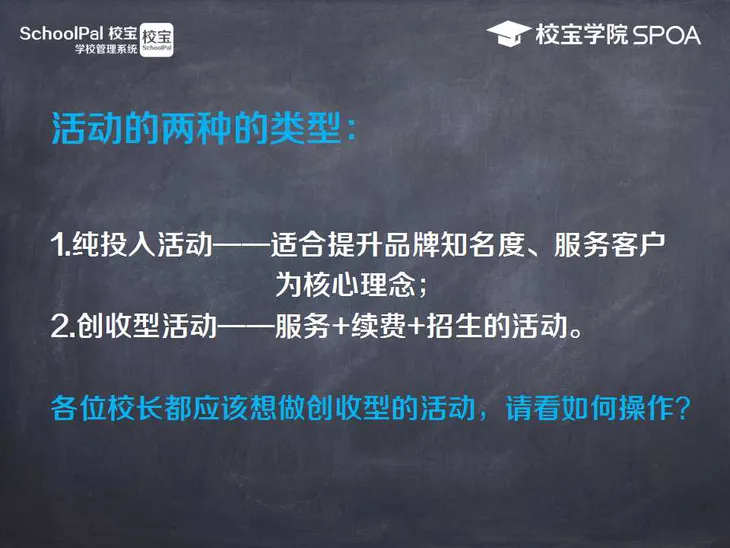 SchoolPal 校宝 学校管理系统 校宝 SchoolPal

校宝学院 SPOA

活动的两种的类型：

1.纯投入活动——适合提升品牌知名度、服务客户为核心理念；
2.创收型活动——服务+续费+招生的活动。

各位校长都应该想做创收型的活动，请看如何操作？